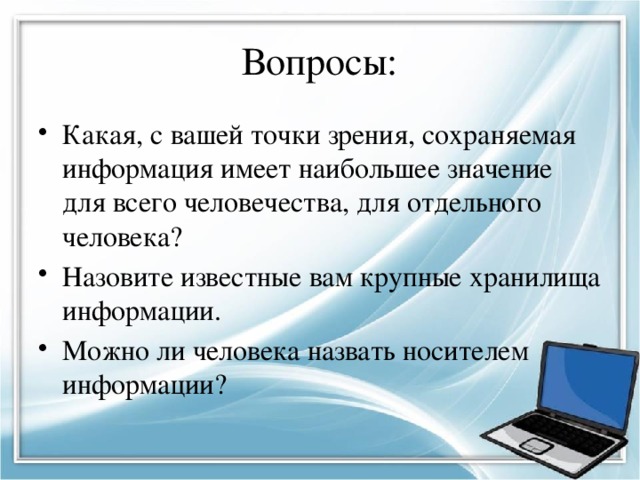 Вопросы:

• Какая, с вашей точки зрения, сохраняемая информация имеет наибольшее значение для всего человечества, для отдельного человека?

• Назовите известные вам крупные хранилища информации.

• Можно ли человека назвать носителем информации?